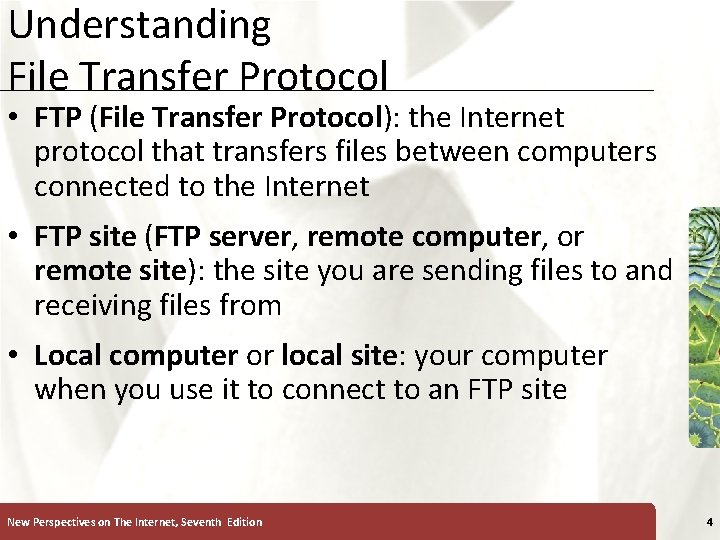 Understanding
File Transfer Protocol

• FTP (File Transfer Protocol): the Internet protocol that transfers files between computers connected to the Internet

• FTP site (FTP server, remote computer, or remote site): the site you are sending files to and receiving files from

• Local computer or local site: your computer when you use it to connect to an FTP site

New Perspectives on The Internet, Seventh Edition

4